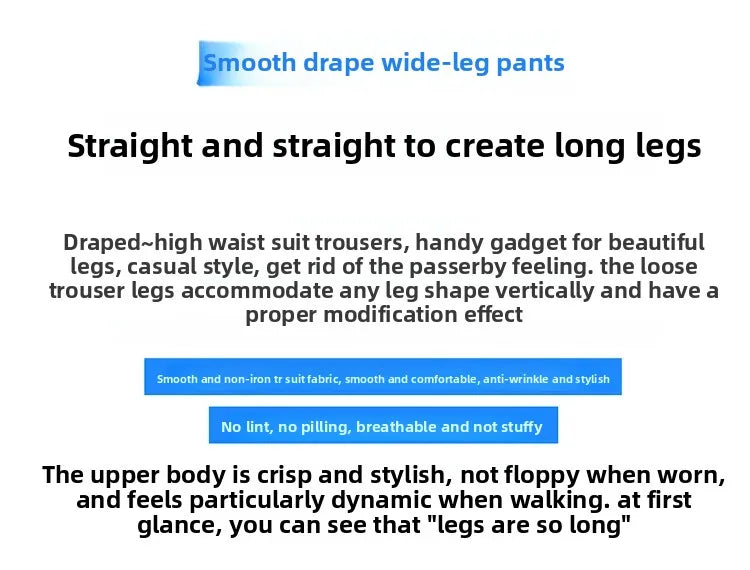 Smooth drape wide-leg pants

Straight and straight to create long legs

Draped~high waist suit trousers, handy gadget for beautiful legs, casual style, get rid of the passerby feeling. the loose trouser legs accommodate any leg shape vertically and have a proper modification effect

Smooth and non-iron tr suit fabric, smooth and comfortable, anti-wrinkle and stylish

No lint, no pilling, breathable and not stuffy

The upper body is crisp and stylish, not floppy when worn, and feels particularly dynamic when walking. at first glance, you can see that "legs are so long"